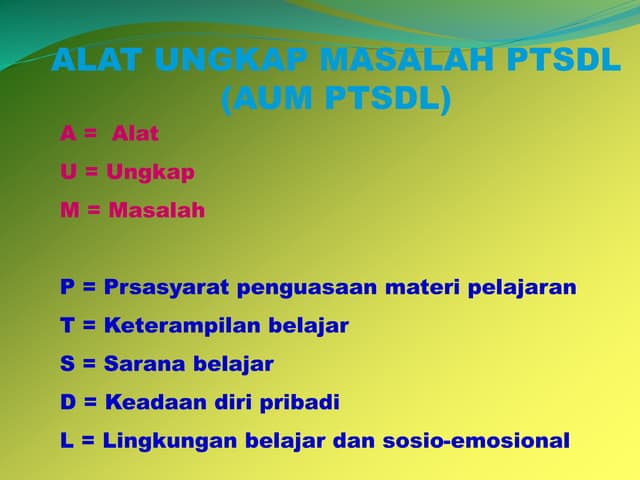 ALAT UNGKAP MASALAH PTSDL (AUM PTSDL)

A = Alat

U = Ungkap

M = Masalah

P = Prsasyarat penguasaan materi pelajaran

T = Keterampilan belajar

S = Sarana belajar

D = Keadaan diri pribadi

L = Lingkungan belajar dan sosio-emosional